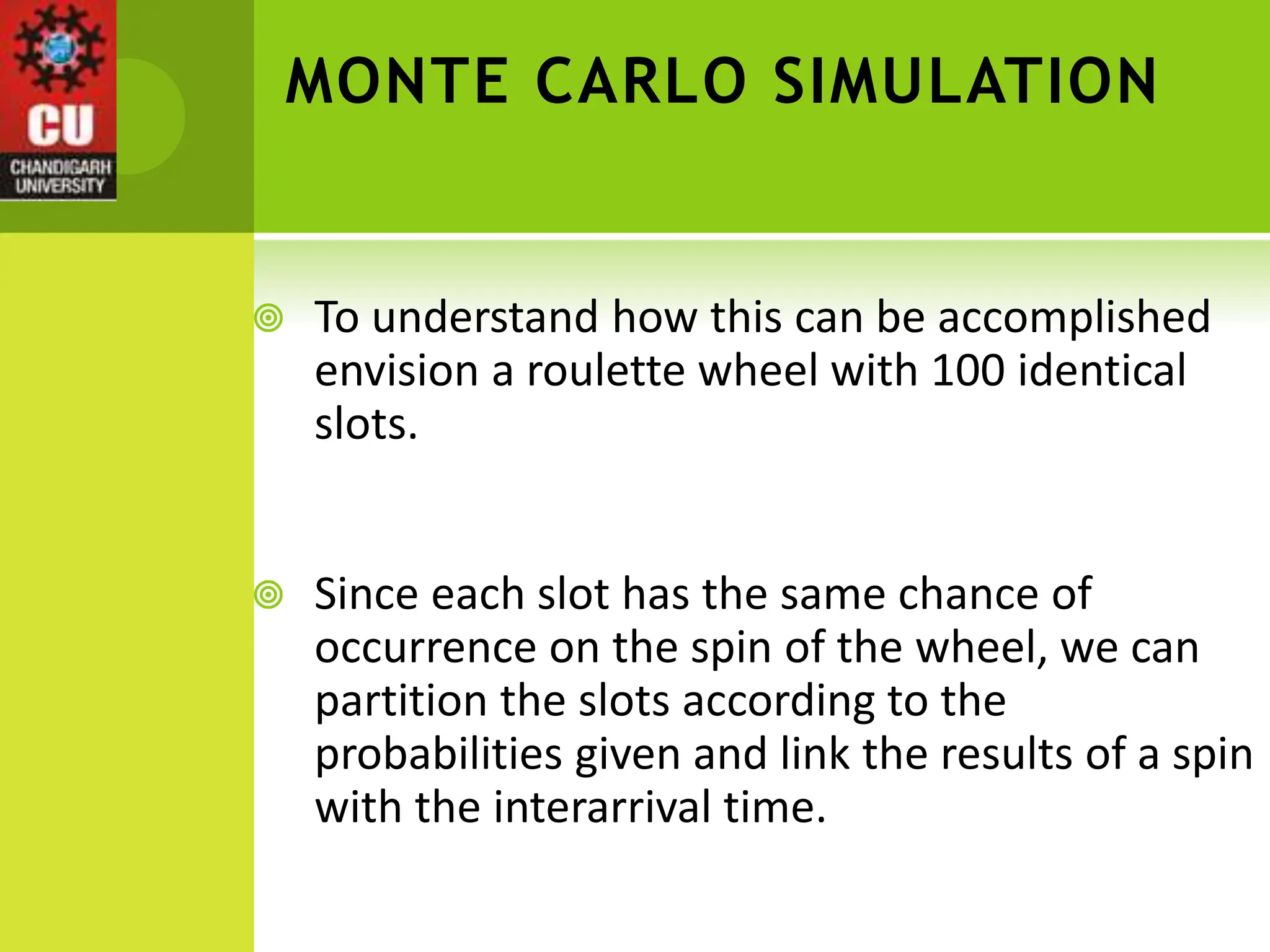 CU
CHANDIGARH UNIVERSITY

MONTE CARLO SIMULATION

To understand how this can be accomplished envision a roulette wheel with 100 identical slots.

Since each slot has the same chance of occurrence on the spin of the wheel, we can partition the slots according to the probabilities given and link the results of a spin with the interarrival time.